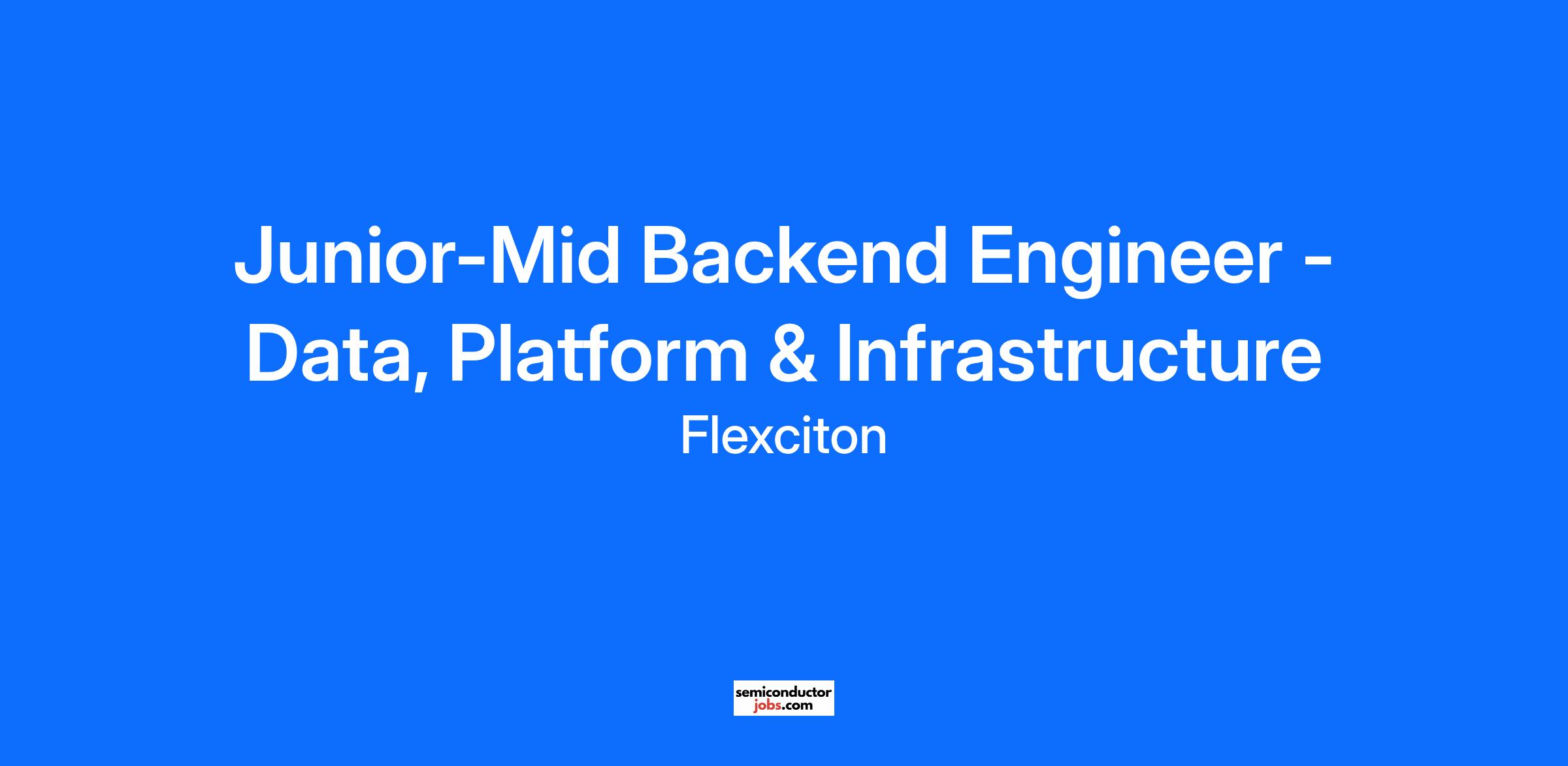 Junior-Mid Backend Engineer - Data, Platform & Infrastructure

Flexciton

semiconductor
jobs.com